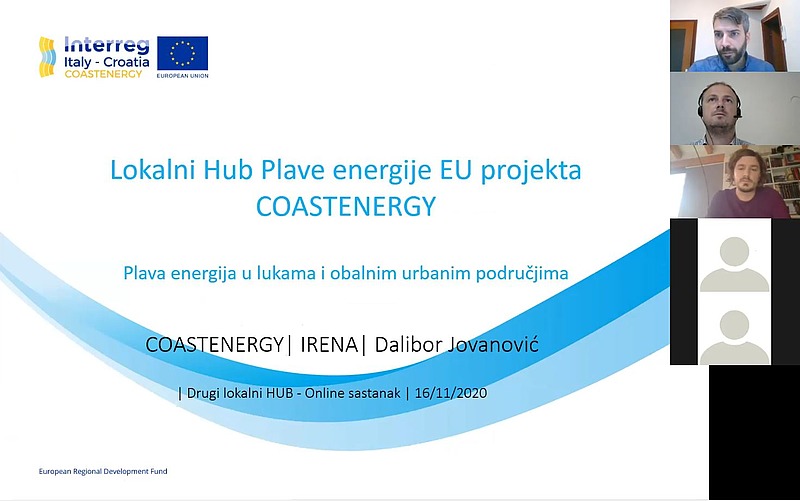 Interreg
Italy - Croatia
COASTENERGY

EUROPEAN UNION

Lokalni Hub Plave energije EU projekta COASTENERGY

Plava energija u lukama i obalnim urbanim područjima

COASTENERGY| IRENA| Dalibor Jovanović

| Drugi lokalni HUB - Online sastanak | 16/11/2020

European Regional Development Fund